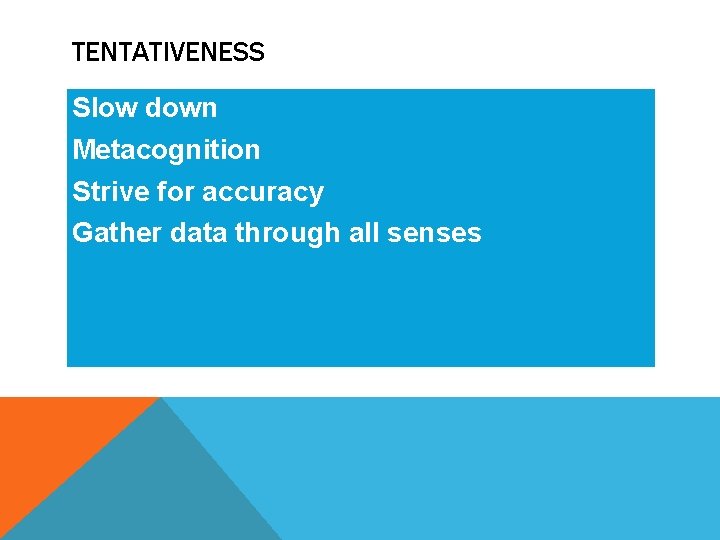 TENTATIVENESS

Slow down

Metacognition

Strive for accuracy

Gather data through all senses